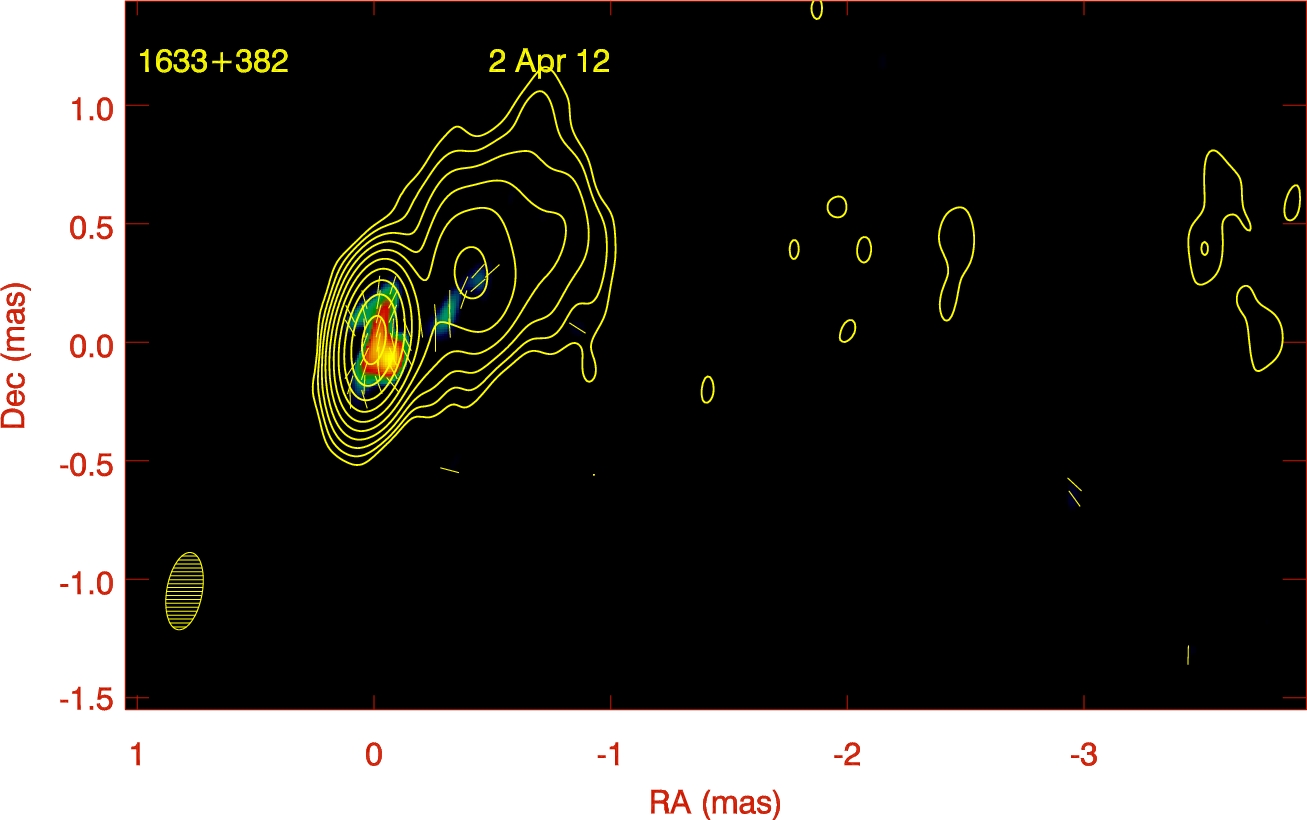 1633+382

2 Apr 12

Dec (mas)

1.0

0.5

0.0

-0.5

-1.0

-1.5

1

0

-1

-2

-3

RA (mas)